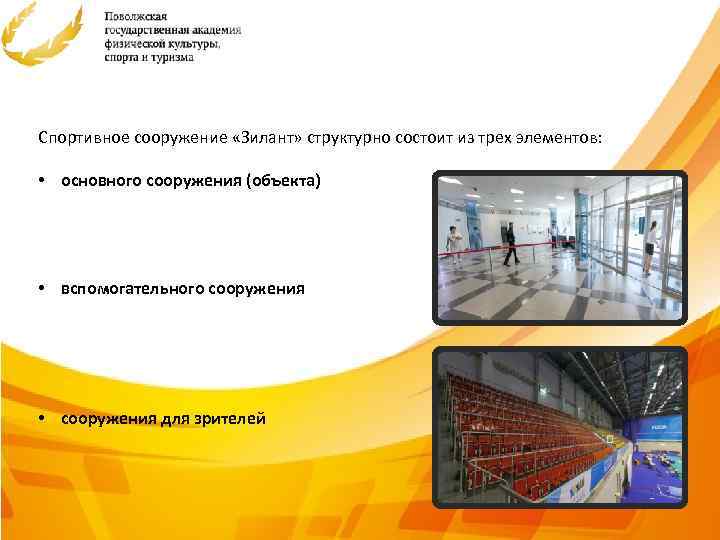 Поволжская государственная академия физической культуры, спорта и туризма

Спортивное сооружение «Зилант» структурно состоит из трех элементов:

• основного сооружения (объекта)

• вспомогательного сооружения

• сооружения для зрителей